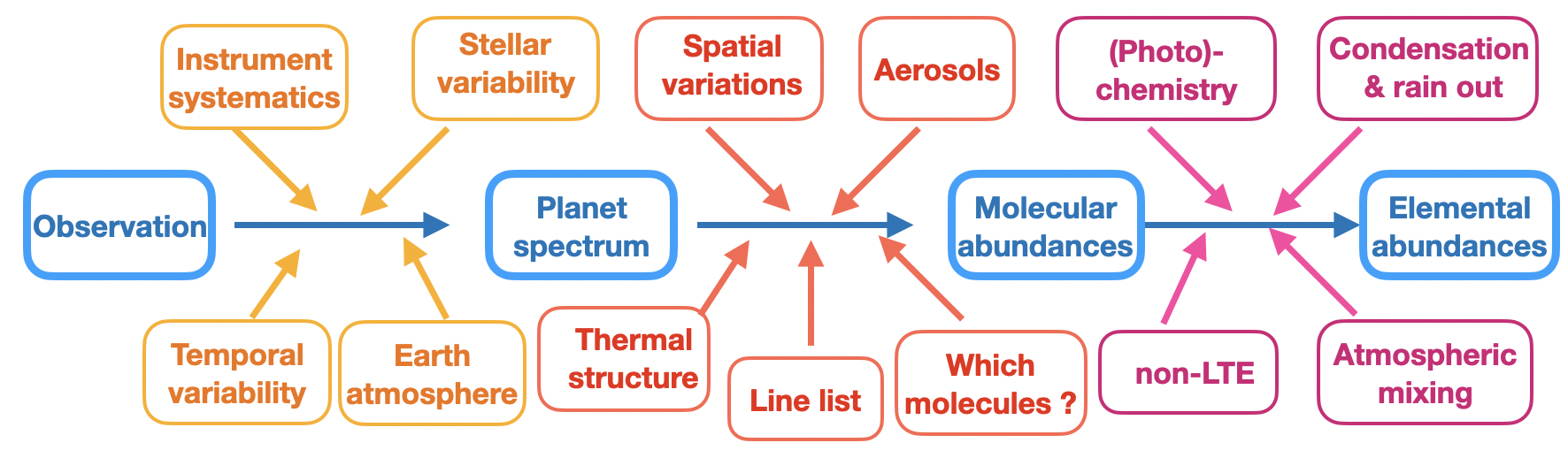 Instrument systematics

Stellar variability

Spatial variations

Aerosols

(Photo)-chemistry

Condensation & rain out

Observation

Planet spectrum

Molecular abundances

Elemental abundances

Temporal variability

Earth atmosphere

Thermal structure

Line list

Which molecules ?

non-LTE

Atmospheric mixing